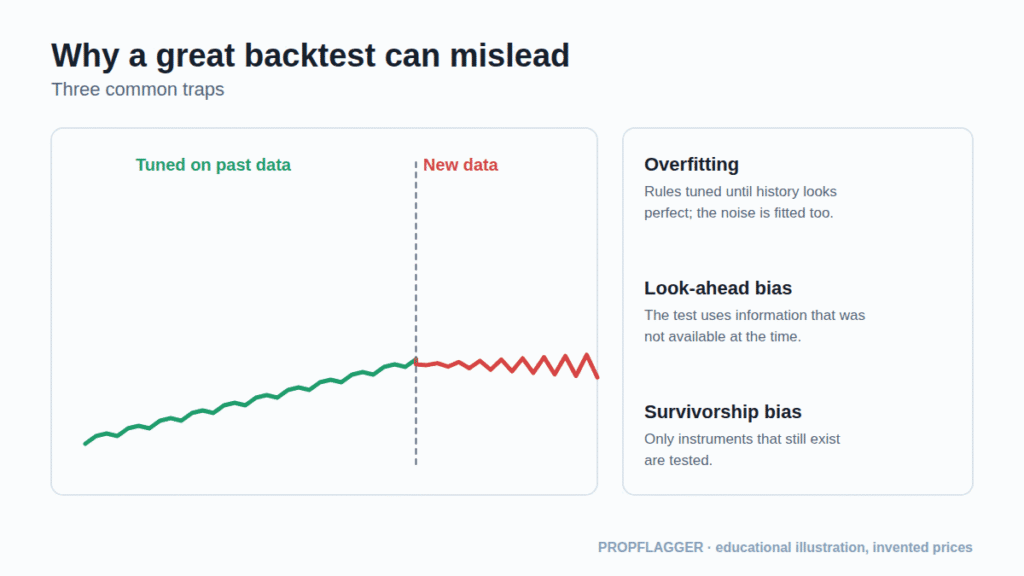 Why a great backtest can mislead

Three common traps

Tuned on past data

New data

Overfitting

Rules tuned until history looks perfect; the noise is fitted too.

Look-ahead bias

The test uses information that was not available at the time.

Survivorship bias

Only instruments that still exist are tested.

PROPFLAGGER · educational illustration, invented prices